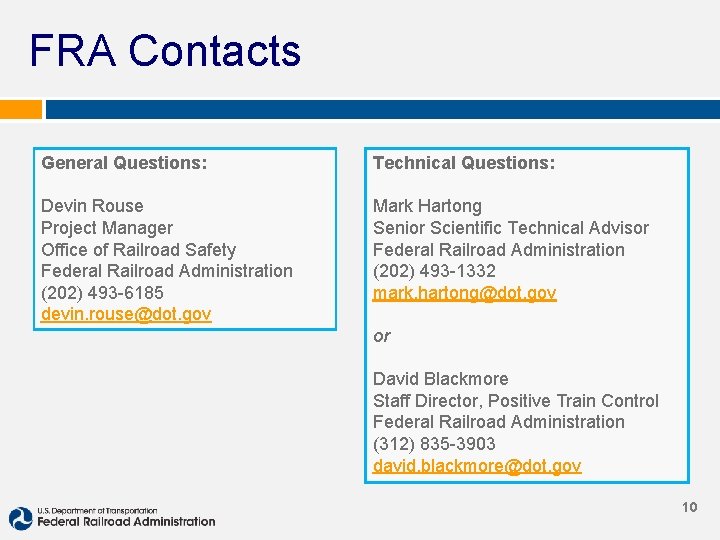 FRA Contacts

General Questions:

Devin Rouse
Project Manager
Office of Railroad Safety
Federal Railroad Administration
(202) 493-6185
devin.rouse@dot.gov

Technical Questions:

Mark Hartong
Senior Scientific Technical Advisor
Federal Railroad Administration
(202) 493-1332
mark.hartong@dot.gov

or

David Blackmore
Staff Director, Positive Train Control
Federal Railroad Administration
(312) 835-3903
david.blackmore@dot.gov

U.S. Department of Transportation
Federal Railroad Administration

10